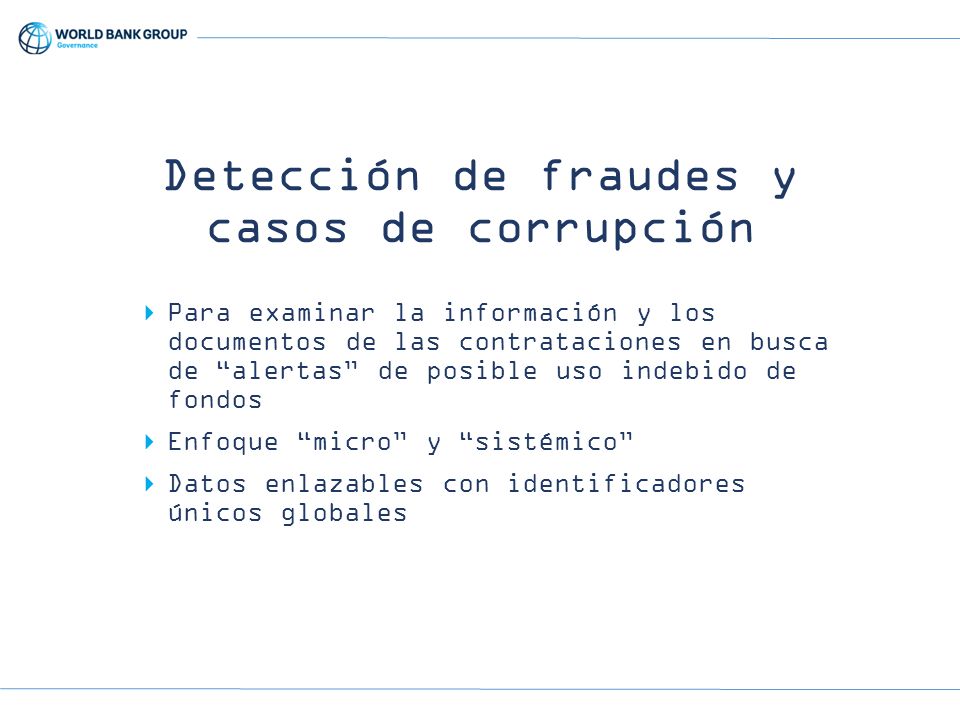 WORLD BANK GROUP
Governance

Detección de fraudes y casos de corrupción

Para examinar la información y los documentos de las contrataciones en busca de “alertas” de posible uso indebido de fondos

Enfoque “micro” y “sistémico”

Datos enlazables con identificadores únicos globales